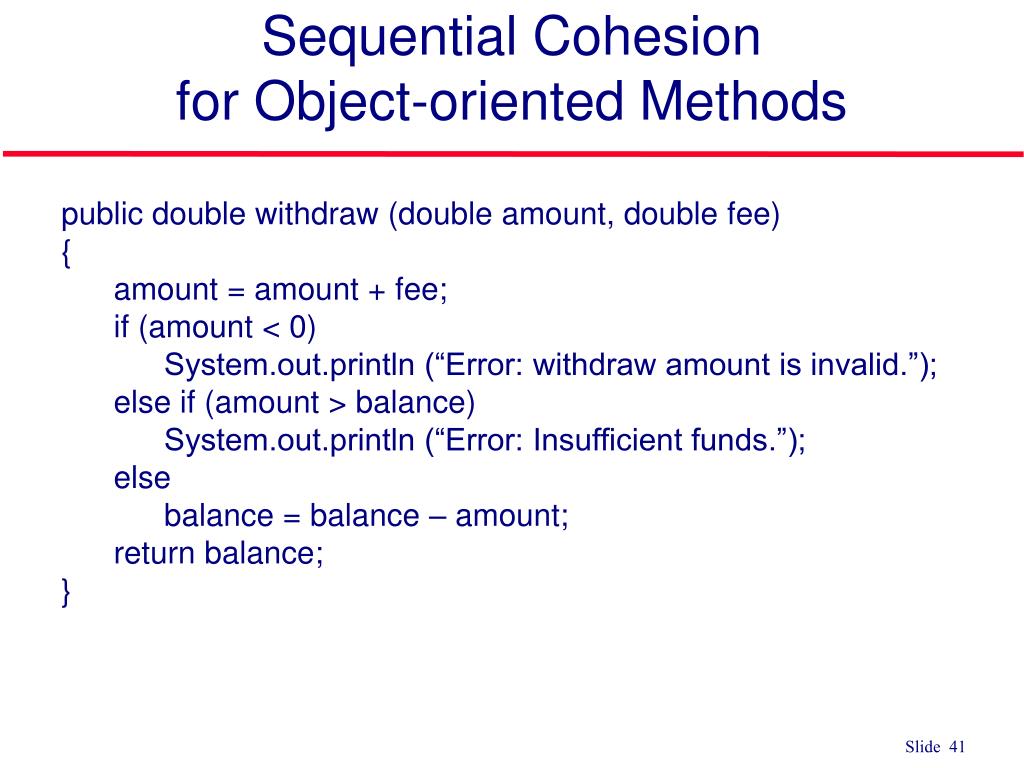 Sequential Cohesion
for Object-oriented Methods

public double withdraw (double amount, double fee)
{
amount = amount + fee;
if (amount < 0)
System.out.println (“Error: withdraw amount is invalid.”);
else if (amount > balance)
System.out.println (“Error: Insufficient funds.”);
else
balance = balance – amount;
return balance;
}

Slide 41